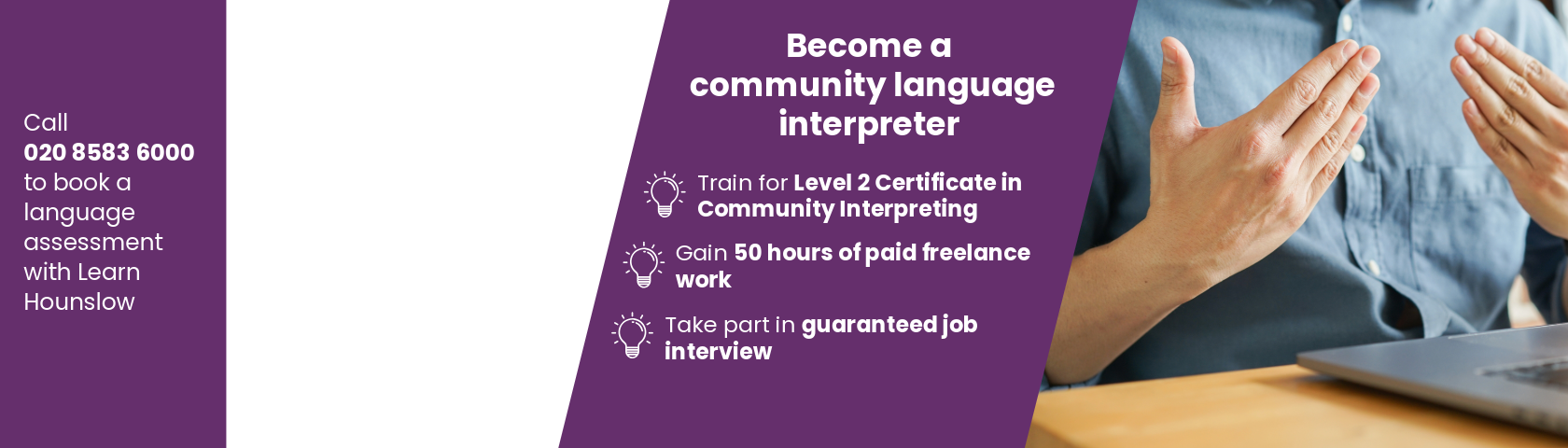 Call
020 8583 6000
to book a language assessment with Learn Hounslow

Become a community language interpreter

Train for Level 2 Certificate in Community Interpreting

Gain 50 hours of paid freelance work

Take part in guaranteed job interview